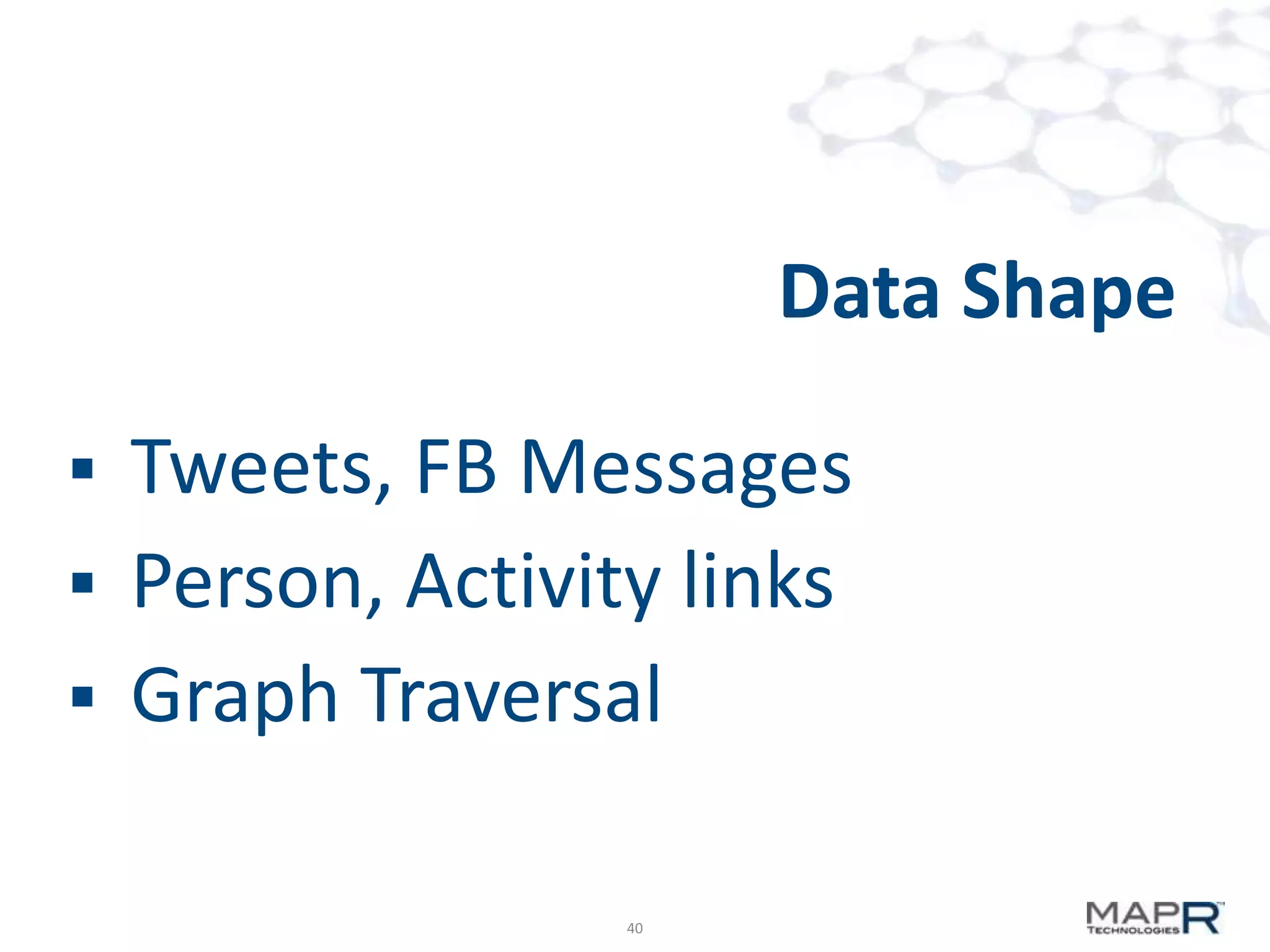 Data Shape

▪ Tweets, FB Messages
▪ Person, Activity links
▪ Graph Traversal

40

MAPR TECHNOLOGIES